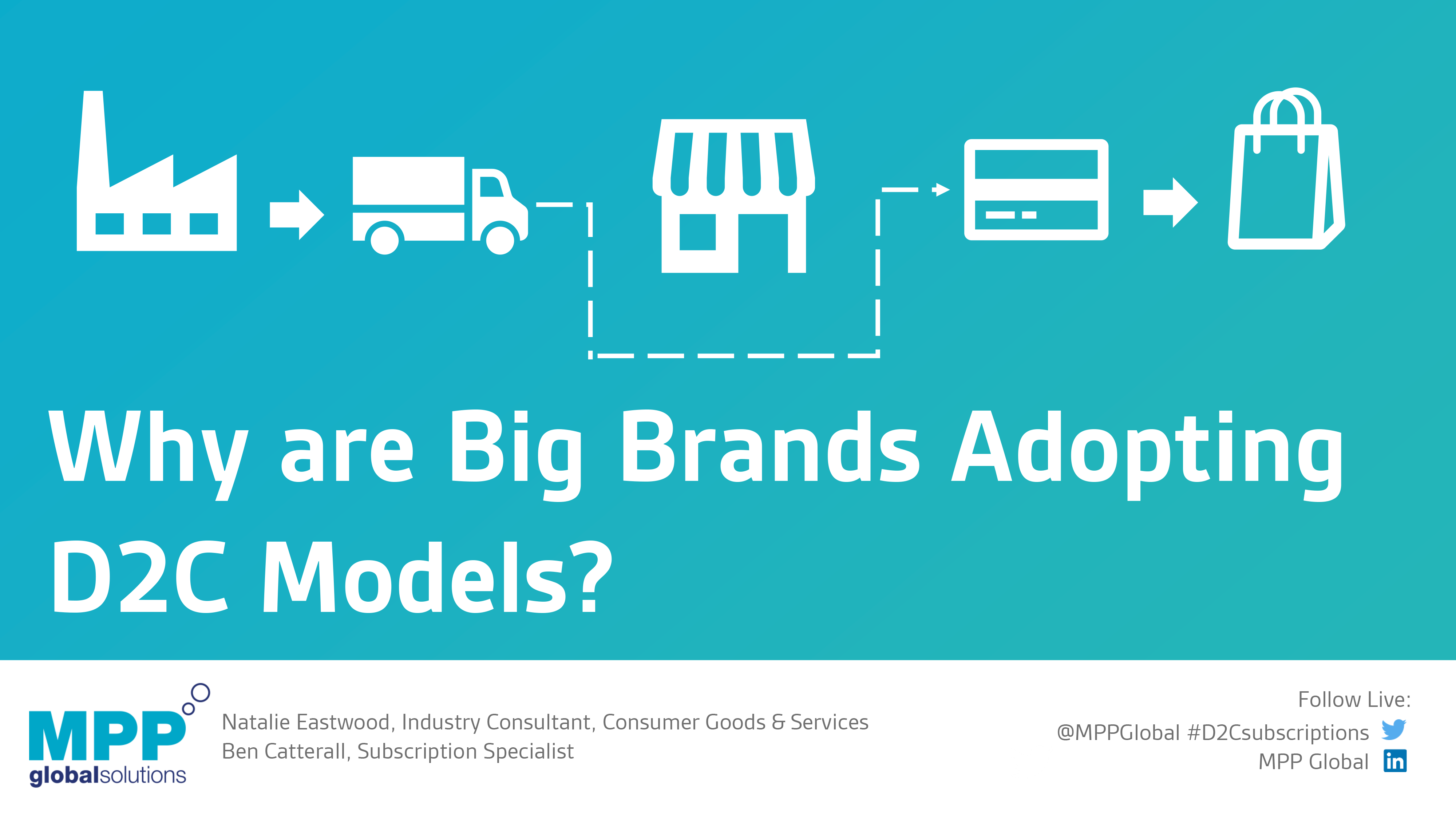 Why are Big Brands Adopting D2C Models?

MPP globalsolutions

Natalie Eastwood, Industry Consultant, Consumer Goods & Services
Ben Catterall, Subscription Specialist

Follow Live:
@MPPGlobal #D2Csubscriptions
MPP Global
in